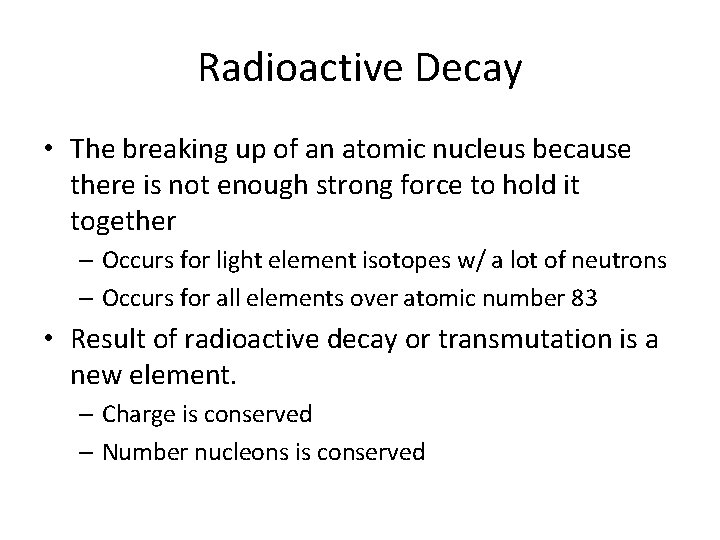 Radioactive Decay

• The breaking up of an atomic nucleus because there is not enough strong force to hold it together
  – Occurs for light element isotopes w/ a lot of neutrons
  – Occurs for all elements over atomic number 83
• Result of radioactive decay or transmutation is a new element.
  – Charge is conserved
  – Number nucleons is conserved